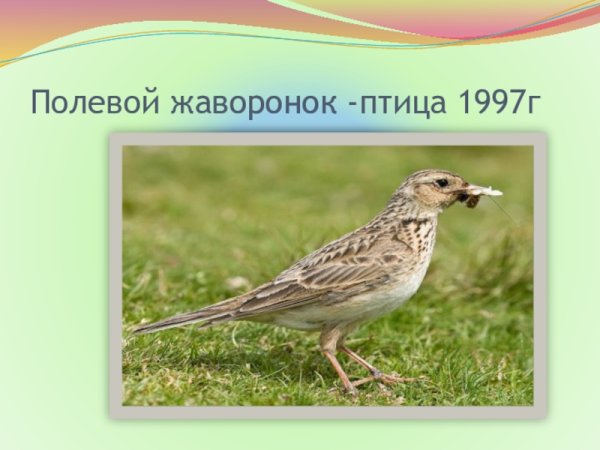 Полевой жаворонок -птица 1997г